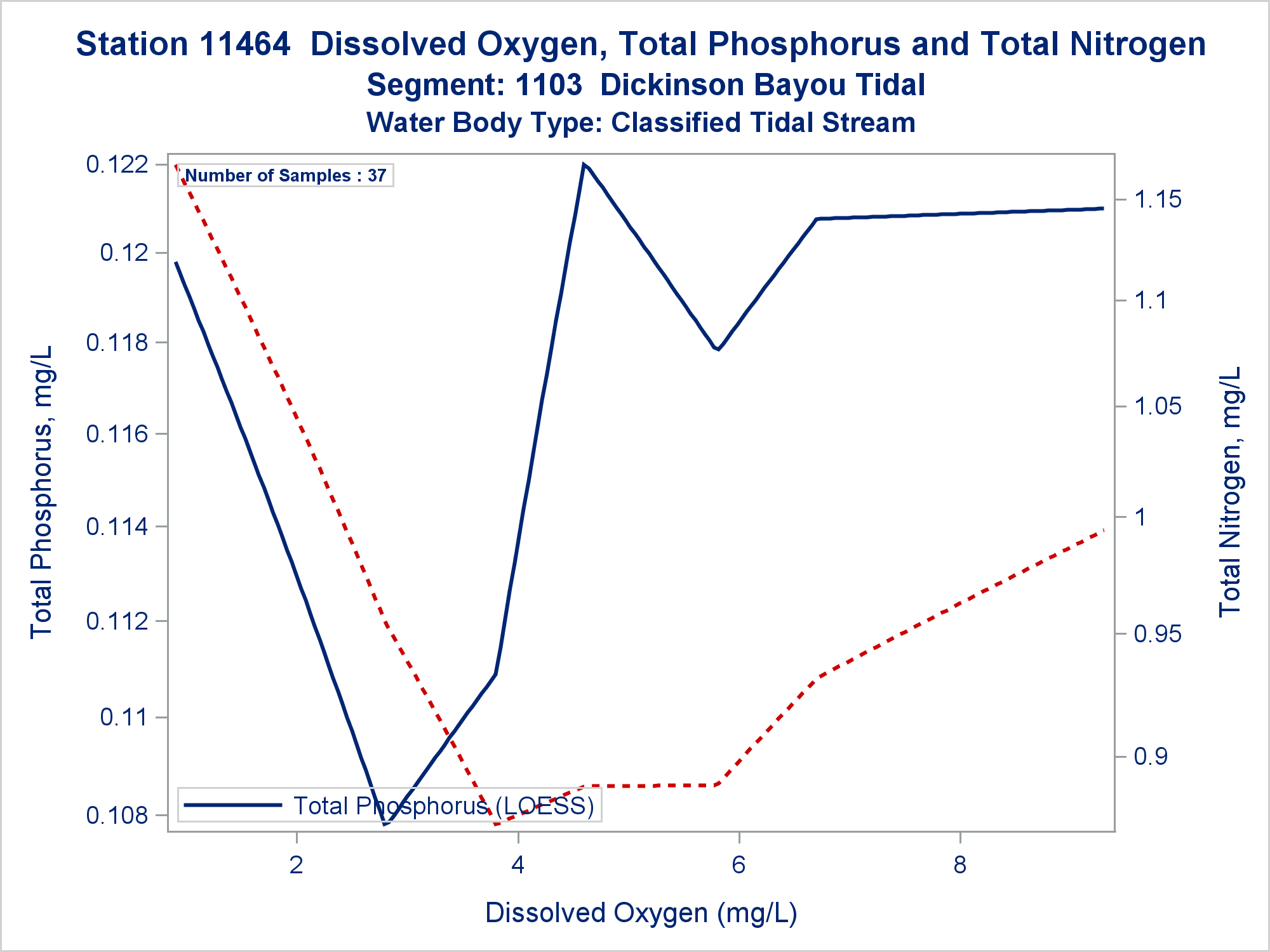 Station 11464 Dissolved Oxygen, Total Phosphorus and Total Nitrogen
Segment: 1103 Dickinson Bayou Tidal
Water Body Type: Classified Tidal Stream

Number of Samples : 37

Total Phosphorus, mg/L
0.122
0.12
0.118
0.116
0.114
0.112
0.11
0.108

Total Nitrogen, mg/L
1.15
1.1
1.05
1
0.95
0.9

Total Phosphorus (LOESS)

2
4
6
8
Dissolved Oxygen (mg/L)